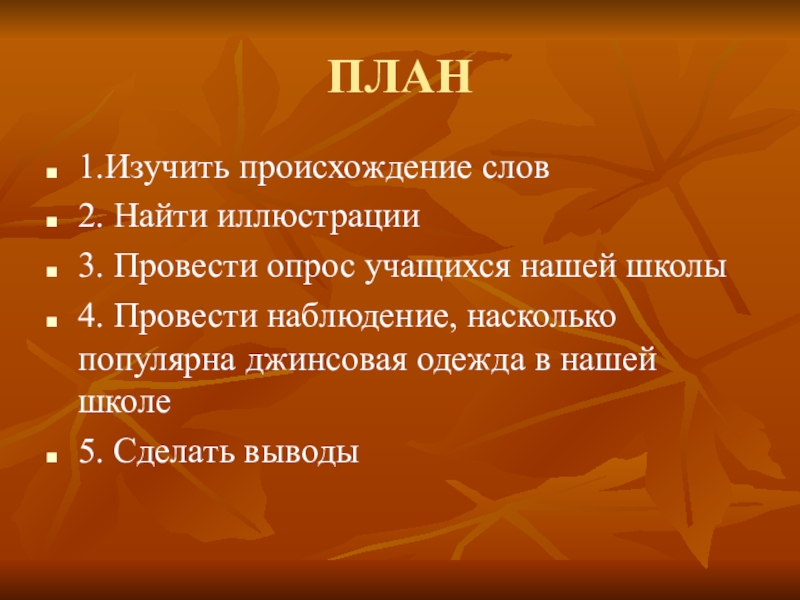 ПЛАН

1.Изучить происхождение слов

2. Найти иллюстрации

3. Провести опрос учащихся нашей школы

4. Провести наблюдение, насколько популярна джинсовая одежда в нашей школе

5. Сделать выводы